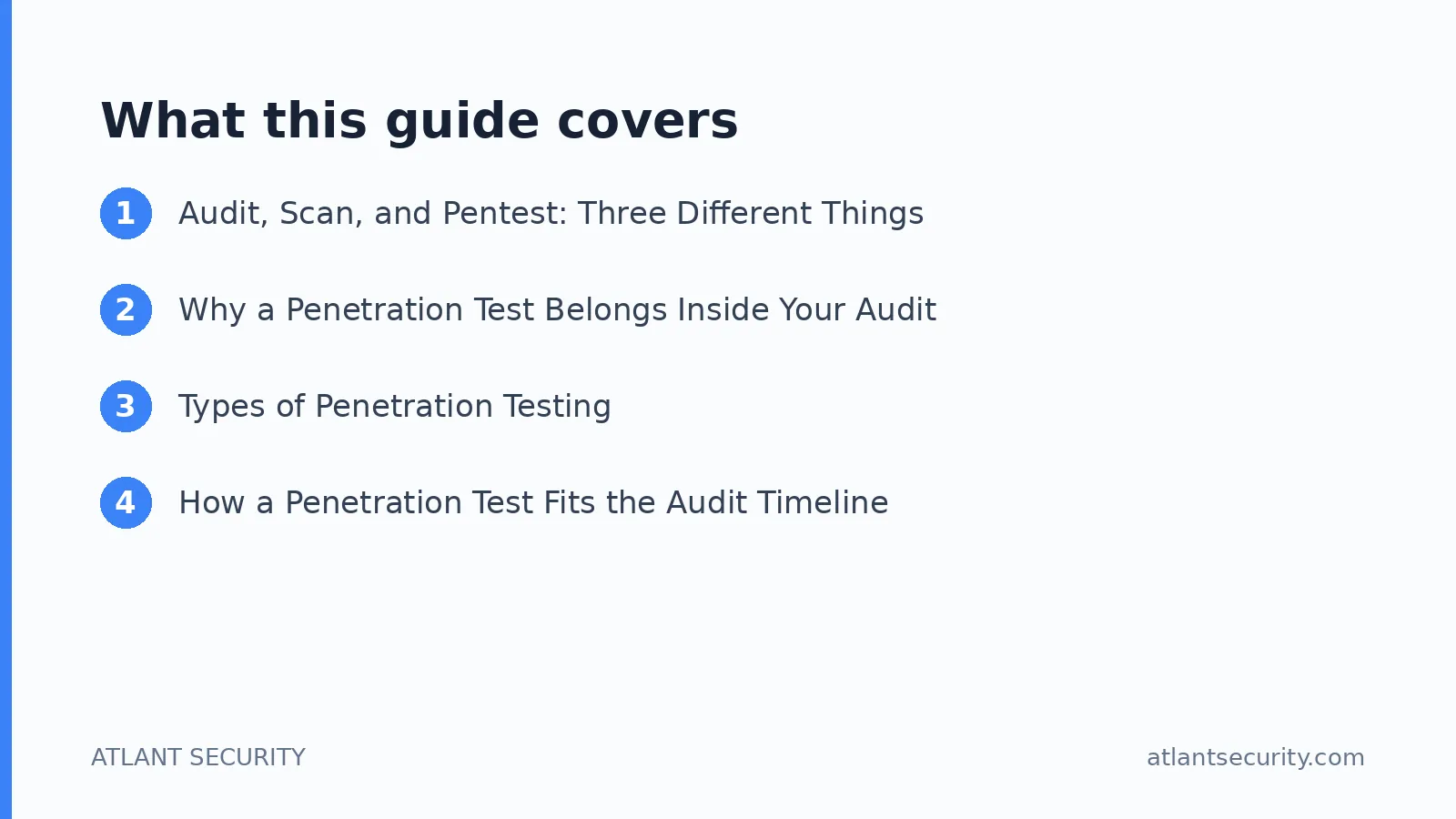 What this guide covers

1 Audit, Scan, and Pentest: Three Different Things

2 Why a Penetration Test Belongs Inside Your Audit

3 Types of Penetration Testing

4 How a Penetration Test Fits the Audit Timeline

ATLANT SECURITY

atlantsecurity.com